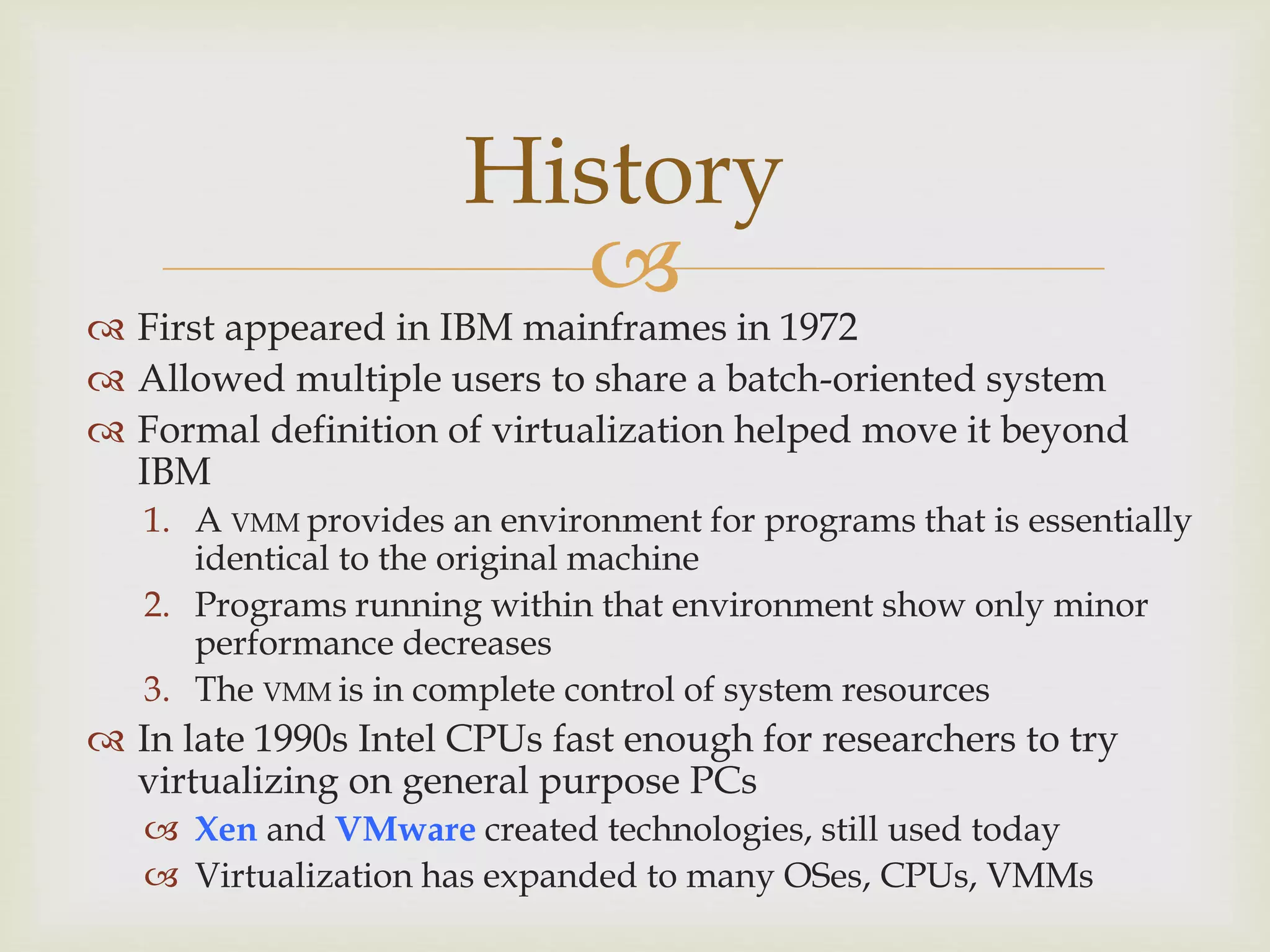 History

First appeared in IBM mainframes in 1972

Allowed multiple users to share a batch-oriented system

Formal definition of virtualization helped move it beyond IBM

1. A VMM provides an environment for programs that is essentially identical to the original machine
2. Programs running within that environment show only minor performance decreases
3. The VMM is in complete control of system resources

In late 1990s Intel CPUs fast enough for researchers to try virtualizing on general purpose PCs

Xen and VMware created technologies, still used today

Virtualization has expanded to many OSes, CPUs, VMMs